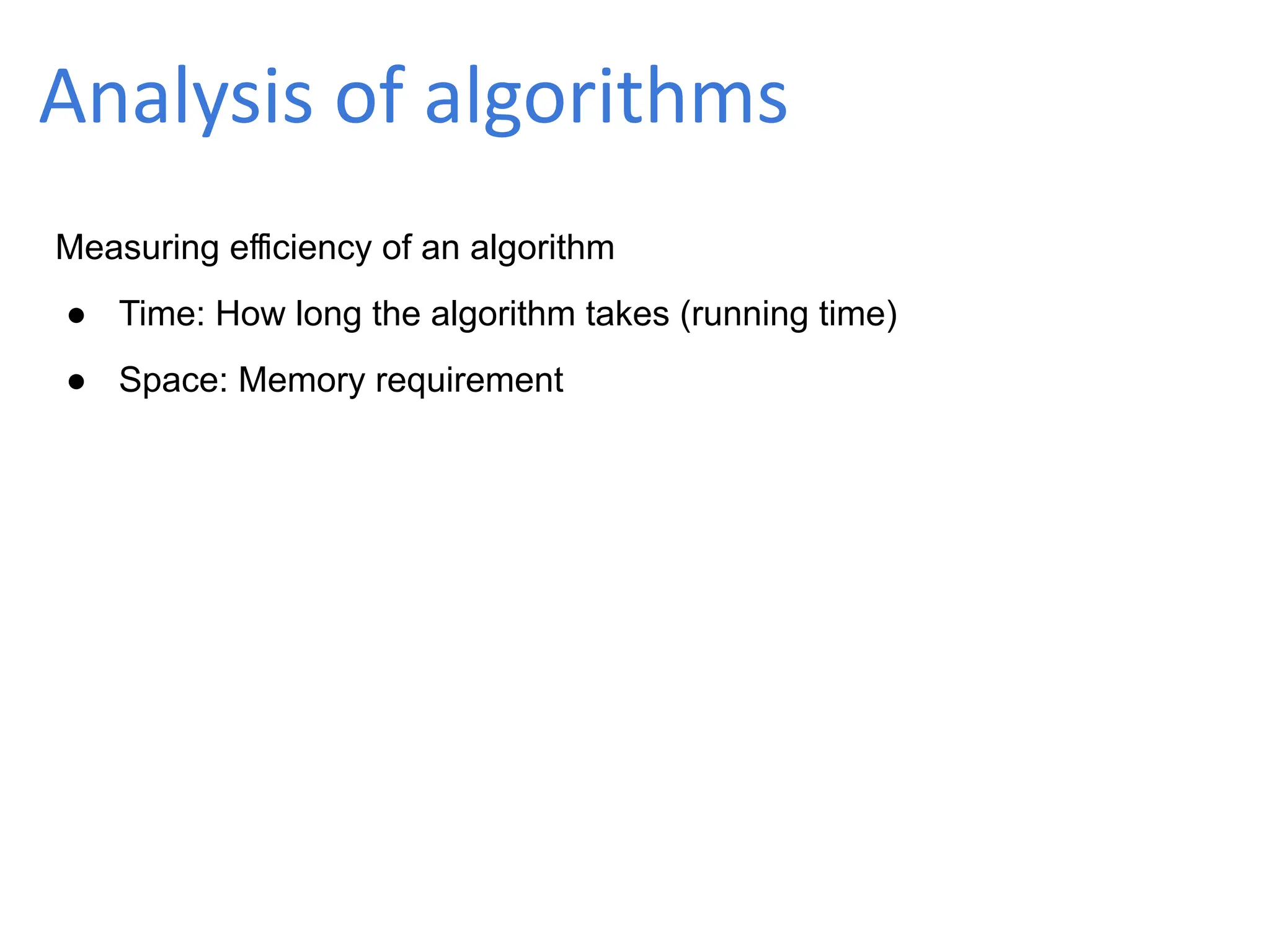 Analysis of algorithms

Measuring efficiency of an algorithm

● Time: How long the algorithm takes (running time)

● Space: Memory requirement